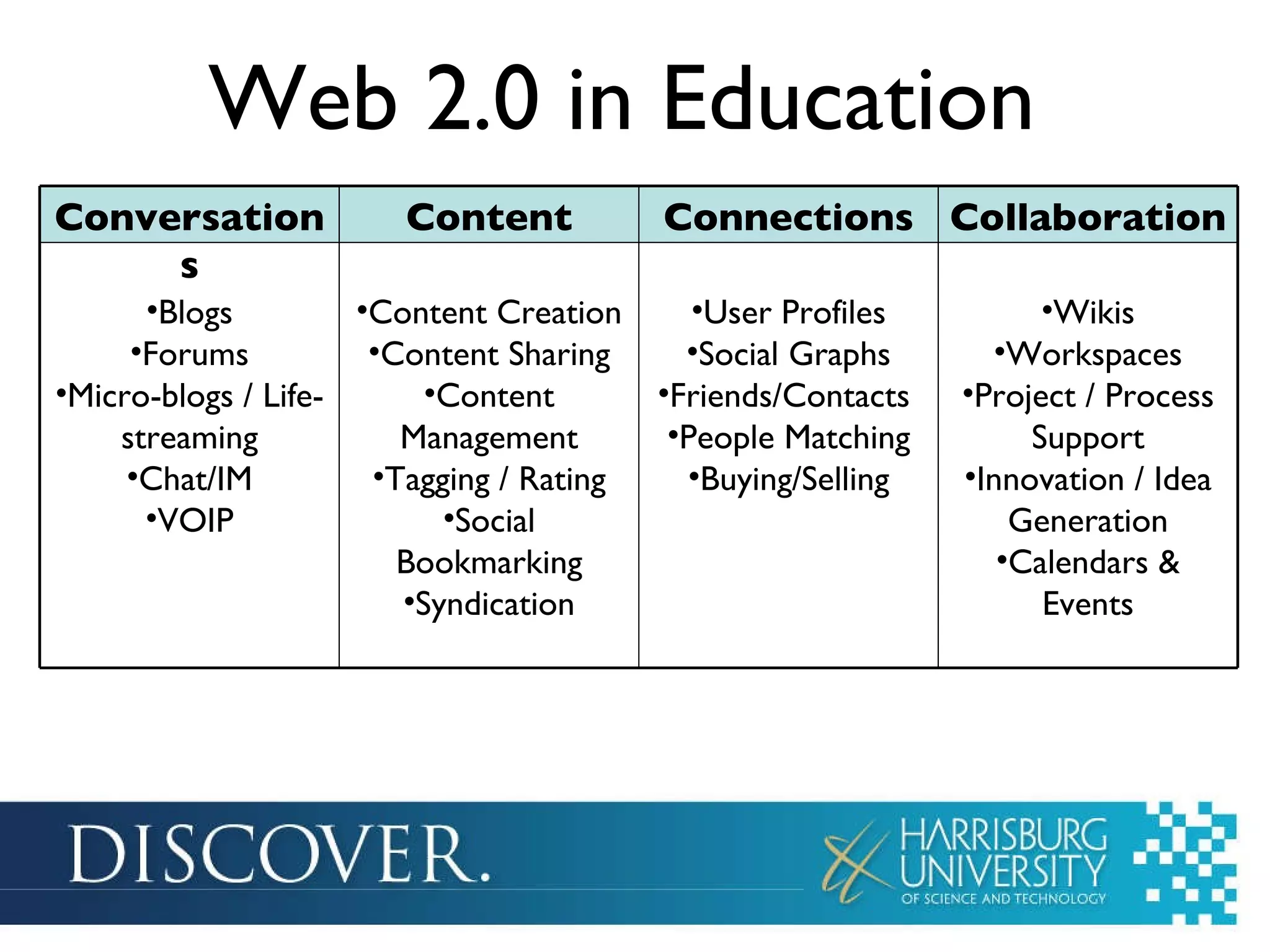 Web 2.0 in Education

| Conversations | Content | Connections | Collaboration |
|---|---|---|---|
| •Blogs •Forums •Micro-blogs / Life-streaming •Chat/IM •VOIP | •Content Creation •Content Sharing •Content Management •Tagging / Rating •Social Bookmarking •Syndication | •User Profiles •Social Graphs •Friends/Contacts •People Matching •Buying/Selling | •Wikis •Workspaces •Project / Process Support •Innovation / Idea Generation •Calendars & Events |

DISCOVER.

HARRISBURG UNIVERSITY OF SCIENCE AND TECHNOLOGY